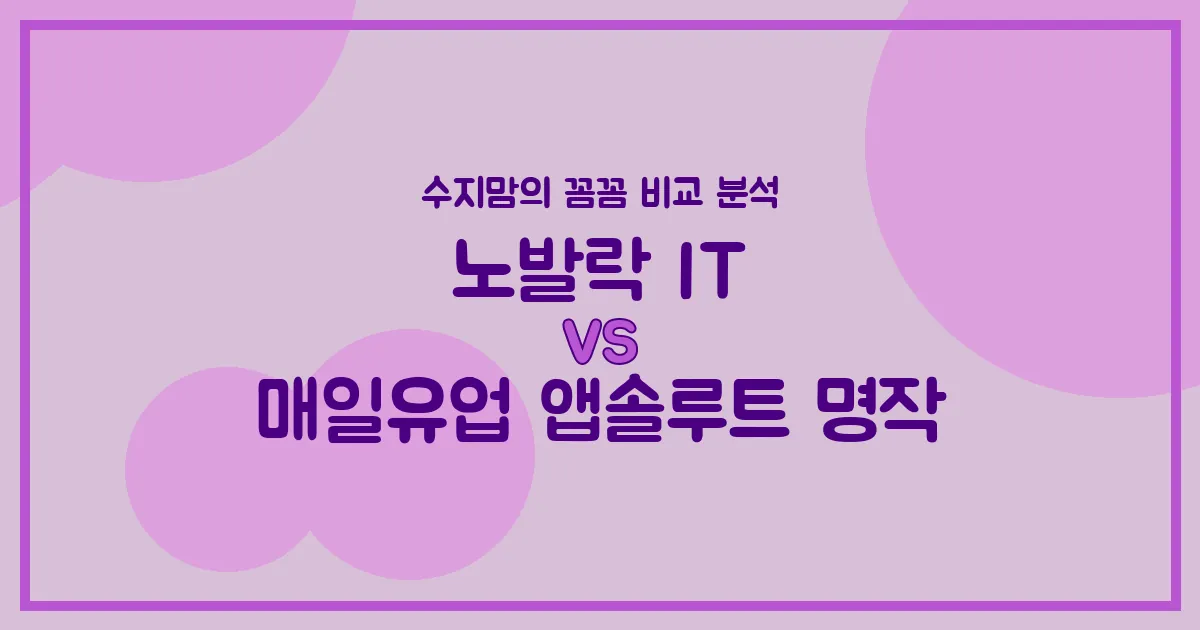 수지맘의 꼼꼼 비교 분석

노발락 IT

VS

매일유업 앱솔루트 명작